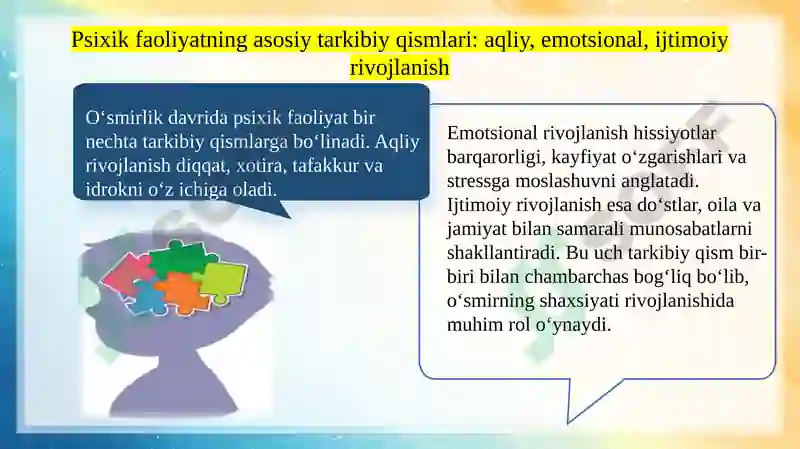 Psixik faoliyatning asosiy tarkibiy qismlari: aqliy, emotsional, ijtimoiy rivojlanish

O‘smirlik davrida psixik faoliyat bir nechta tarkibiy qismlarga bo‘linadi. Aqliy rivojlanish diqqat, xotira, tafakkur va idrokni o‘z ichiga oladi.

Emotsional rivojlanish hissiyotlar barqarorligi, kayfiyat o‘zgarishlari va stressga moslashuvni anglatadi. Ijtimoiy rivojlanish esa do‘stlar, oila va jamiyat bilan samarali munosabatlarni shakllantiradi. Bu uch tarkibiy qism bir-biri bilan chambarchas bog‘liq bo‘lib, o‘smirning shaxsiyati rivojlanishida muhim rol o‘ynaydi.